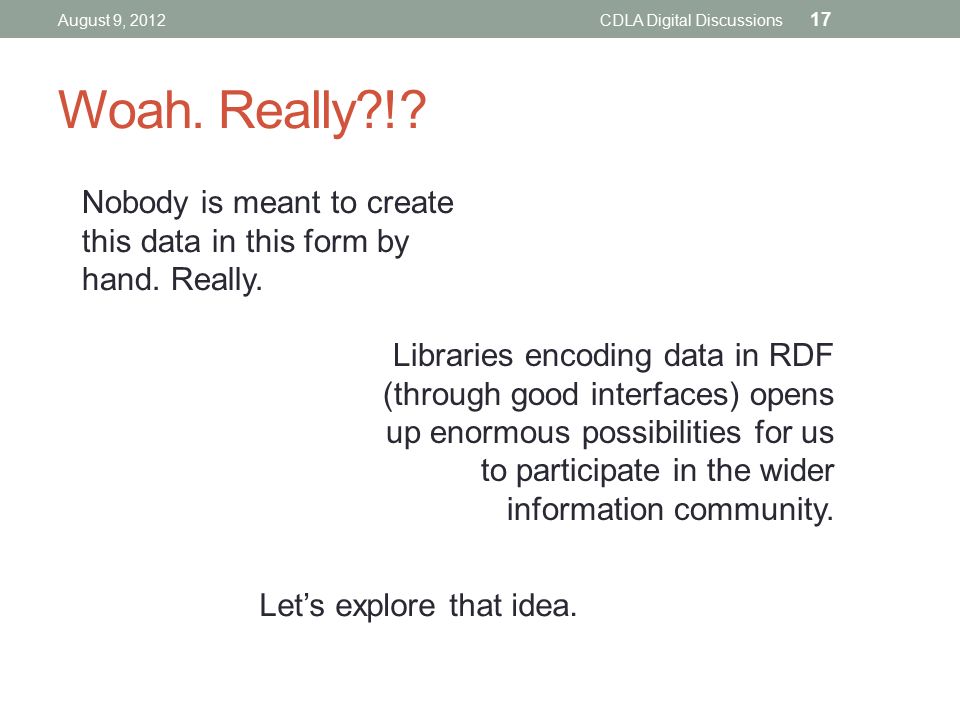 August 9, 2012

CDLA Digital Discussions 17

Woah. Really?!?

Nobody is meant to create this data in this form by hand. Really.

Libraries encoding data in RDF (through good interfaces) opens up enormous possibilities for us to participate in the wider information community.

Let’s explore that idea.